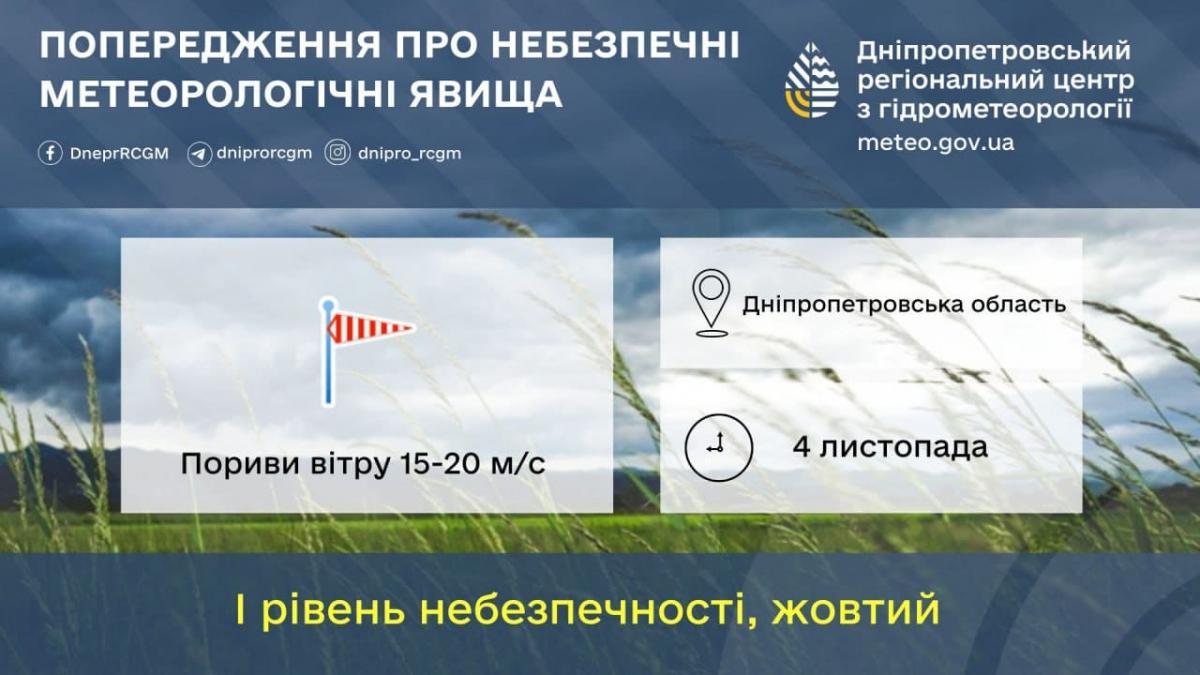 ПОПЕРЕДЖЕННЯ ПРО НЕБЕЗПЕЧНІ МЕТЕОРОЛОГІЧНІ ЯВИЩА

DneprRCGM dniprorcgm dnipro_rcgm

Дніпропетровський регіональний центр з гідрометеорології
meteo.gov.ua

Пориви вітру 15-20 м/с

Дніпропетровська область

4 листопада

І рівень небезпечності, жовтий